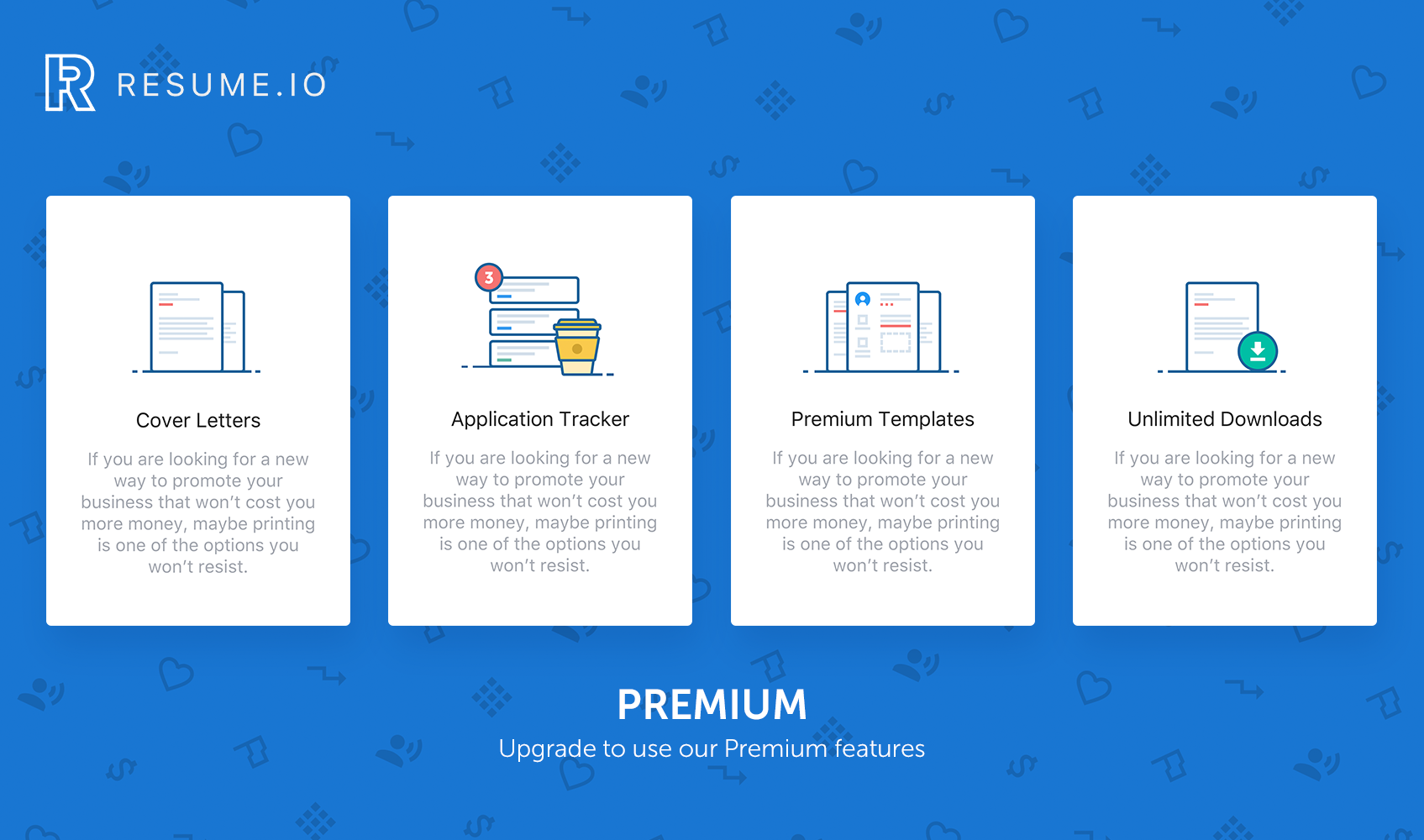 RESUME.IO

Cover Letters

If you are looking for a new way to promote your business that won't cost you more money, maybe printing is one of the options you won't resist.

3

Application Tracker

If you are looking for a new way to promote your business that won't cost you more money, maybe printing is one of the options you won't resist.

Premium Templates

If you are looking for a new way to promote your business that won't cost you more money, maybe printing is one of the options you won't resist.

Unlimited Downloads

If you are looking for a new way to promote your business that won't cost you more money, maybe printing is one of the options you won't resist.

PREMIUM

Upgrade to use our Premium features